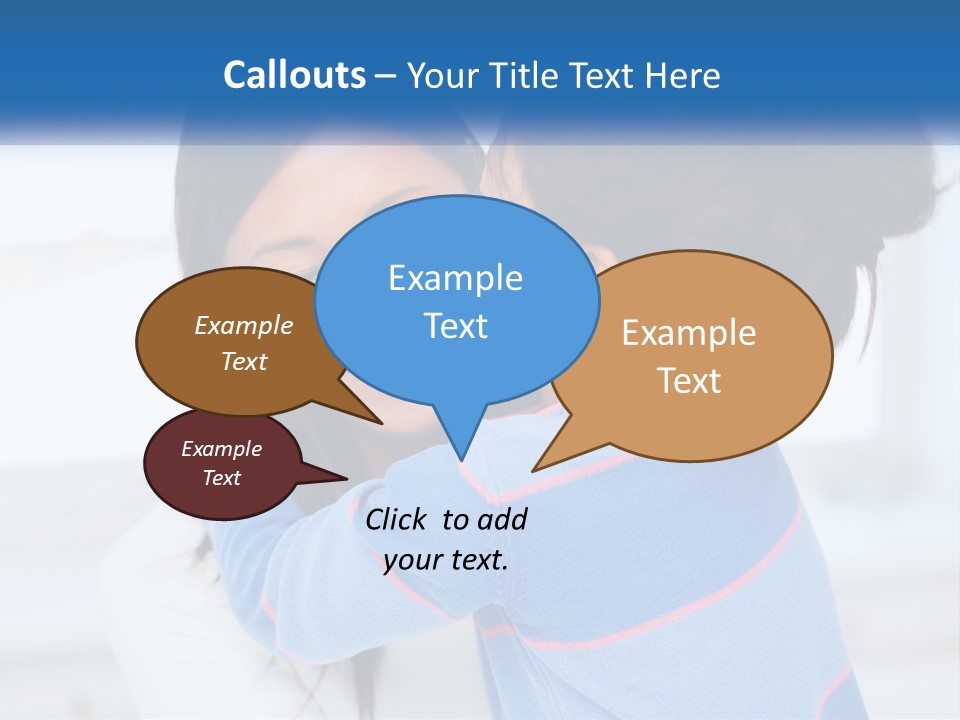 Callouts – Your Title Text Here

Example Text

Example Text

Example Text

Example Text

Click to add your text.